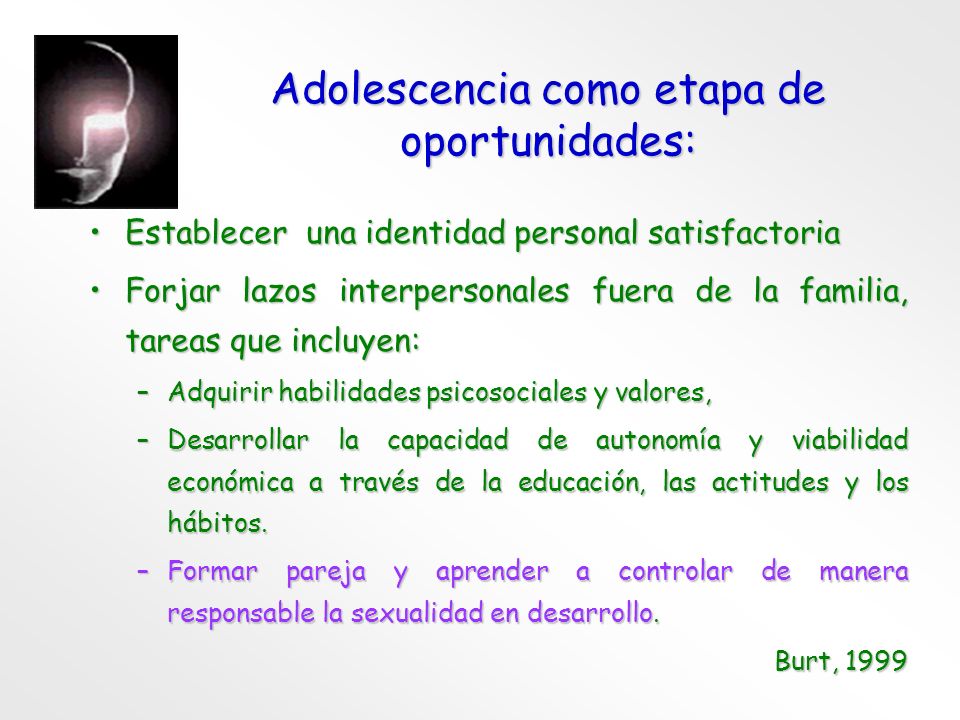 Adolescencia como etapa de oportunidades:

• Establecer una identidad personal satisfactoria

• Forjar lazos interpersonales fuera de la familia, tareas que incluyen:

– Adquirir habilidades psicosociales y valores,

– Desarrollar la capacidad de autonomía y viabilidad económica a través de la educación, las actitudes y los hábitos.

– Formar pareja y aprender a controlar de manera responsable la sexualidad en desarrollo.

Burt, 1999